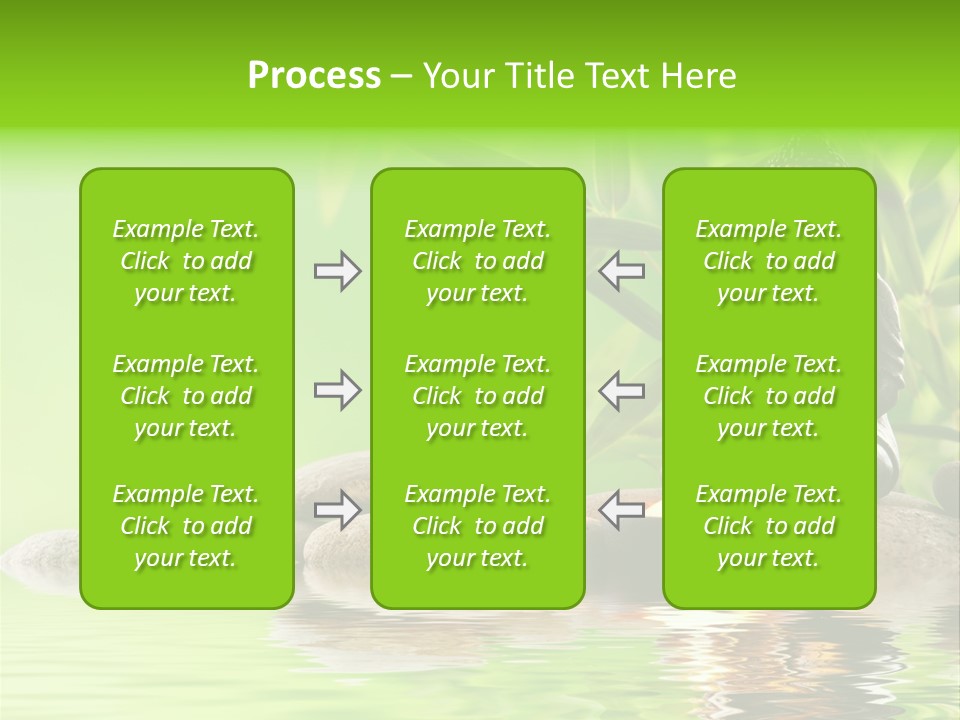 Process – Your Title Text Here

Example Text. Click to add your text.

Example Text. Click to add your text.

Example Text. Click to add your text.

Example Text. Click to add your text.

Example Text. Click to add your text.

Example Text. Click to add your text.

Example Text. Click to add your text.

Example Text. Click to add your text.

Example Text. Click to add your text.